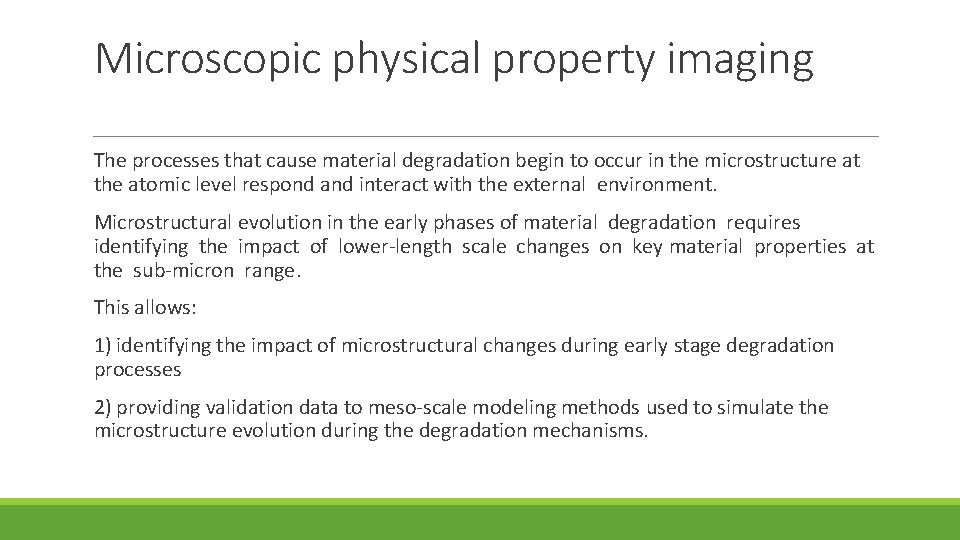 Microscopic physical property imaging

The processes that cause material degradation begin to occur in the microstructure at the atomic level respond and interact with the external environment.

Microstructural evolution in the early phases of material degradation requires identifying the impact of lower-length scale changes on key material properties at the sub-micron range.

This allows:

1) identifying the impact of microstructural changes during early stage degradation processes

2) providing validation data to meso-scale modeling methods used to simulate the microstructure evolution during the degradation mechanisms.